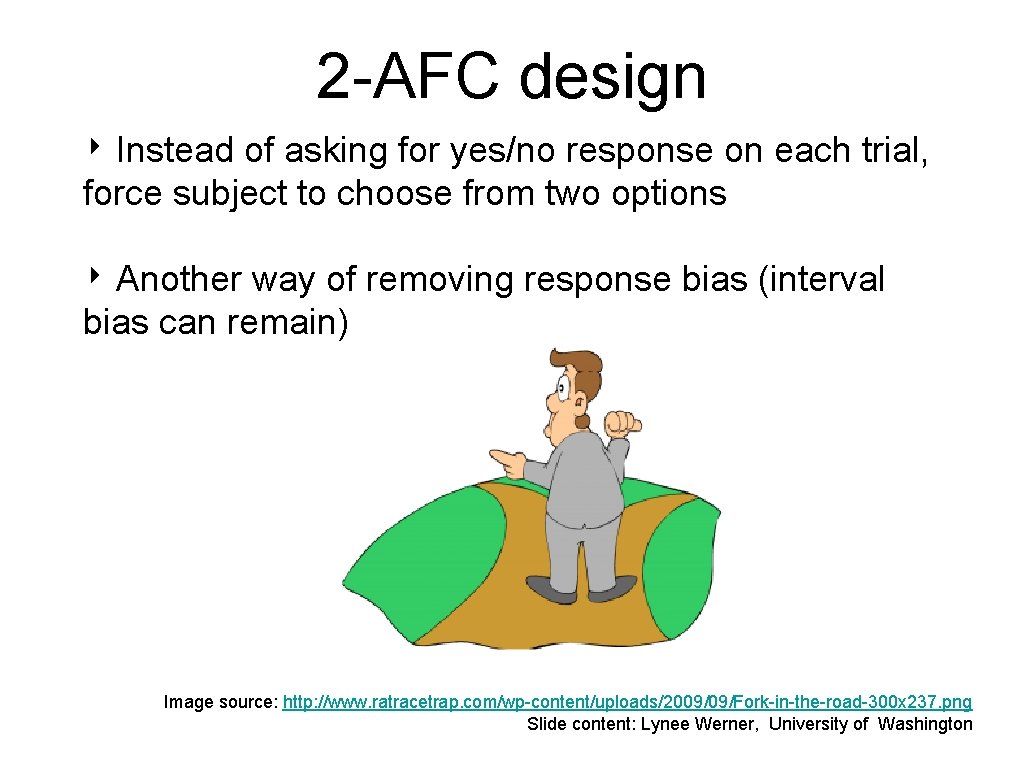 2-AFC design

‣ Instead of asking for yes/no response on each trial, force subject to choose from two options

‣ Another way of removing response bias (interval bias can remain)

Image source: http://www.ratracetrap.com/wp-content/uploads/2009/09/Fork-in-the-road-300x237.png
Slide content: Lynee Werner, University of Washington